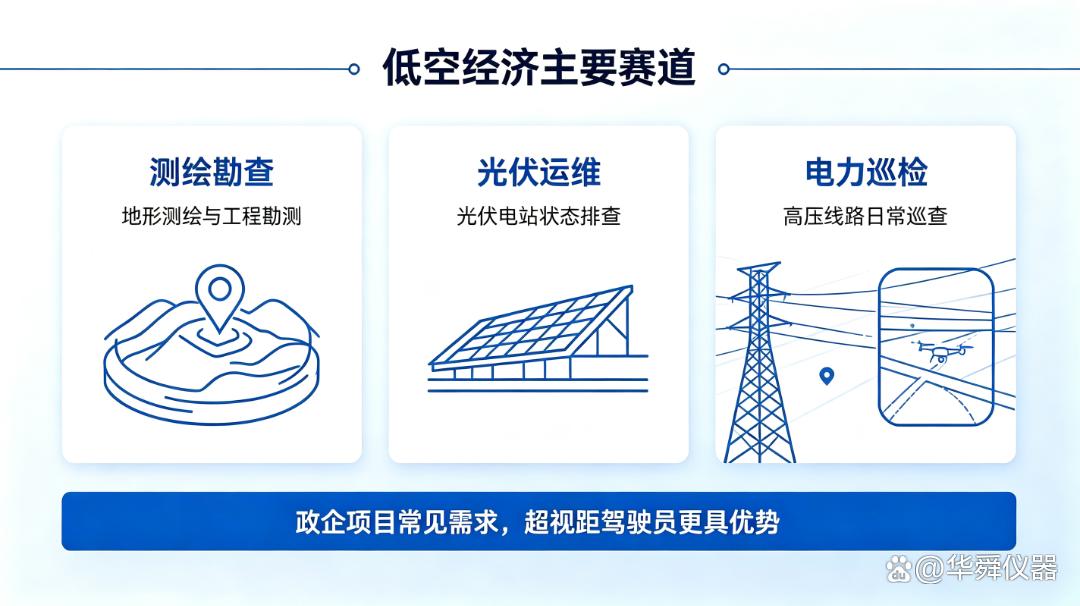 低空经济主要赛道

测绘勘查
地形测绘与工程勘测

光伏运维
光伏电站状态排查

电力巡检
高压线路日常巡查

政企项目常见需求，超视距驾驶员更具优势

@华舜仪器